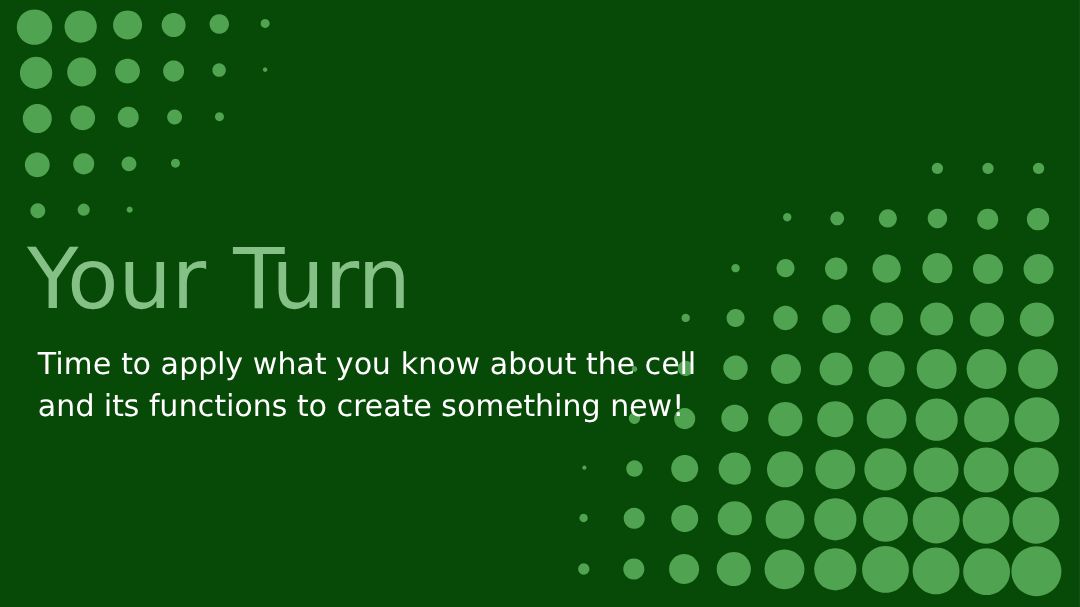 Your Turn

Time to apply what you know about the cell and its functions to create something new!